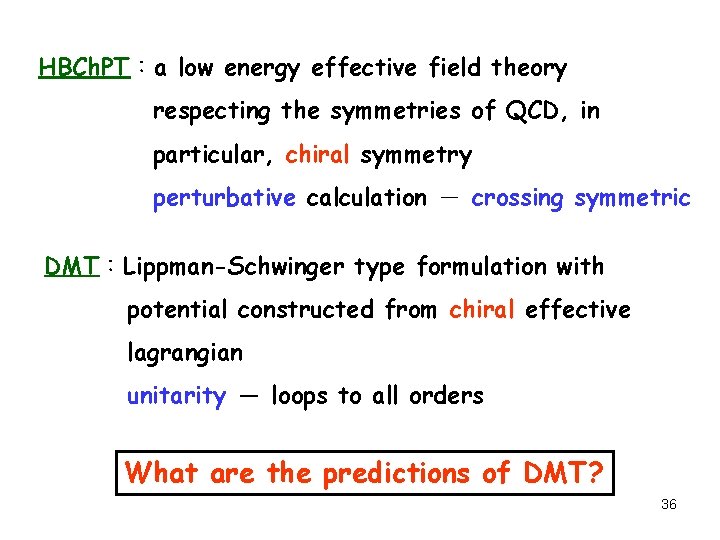 HBChPT : a low energy effective field theory respecting the symmetries of QCD, in particular, chiral symmetry

perturbative calculation — crossing symmetric

DMT : Lippman-Schwinger type formulation with potential constructed from chiral effective lagrangian

unitarity — loops to all orders

What are the predictions of DMT?

36